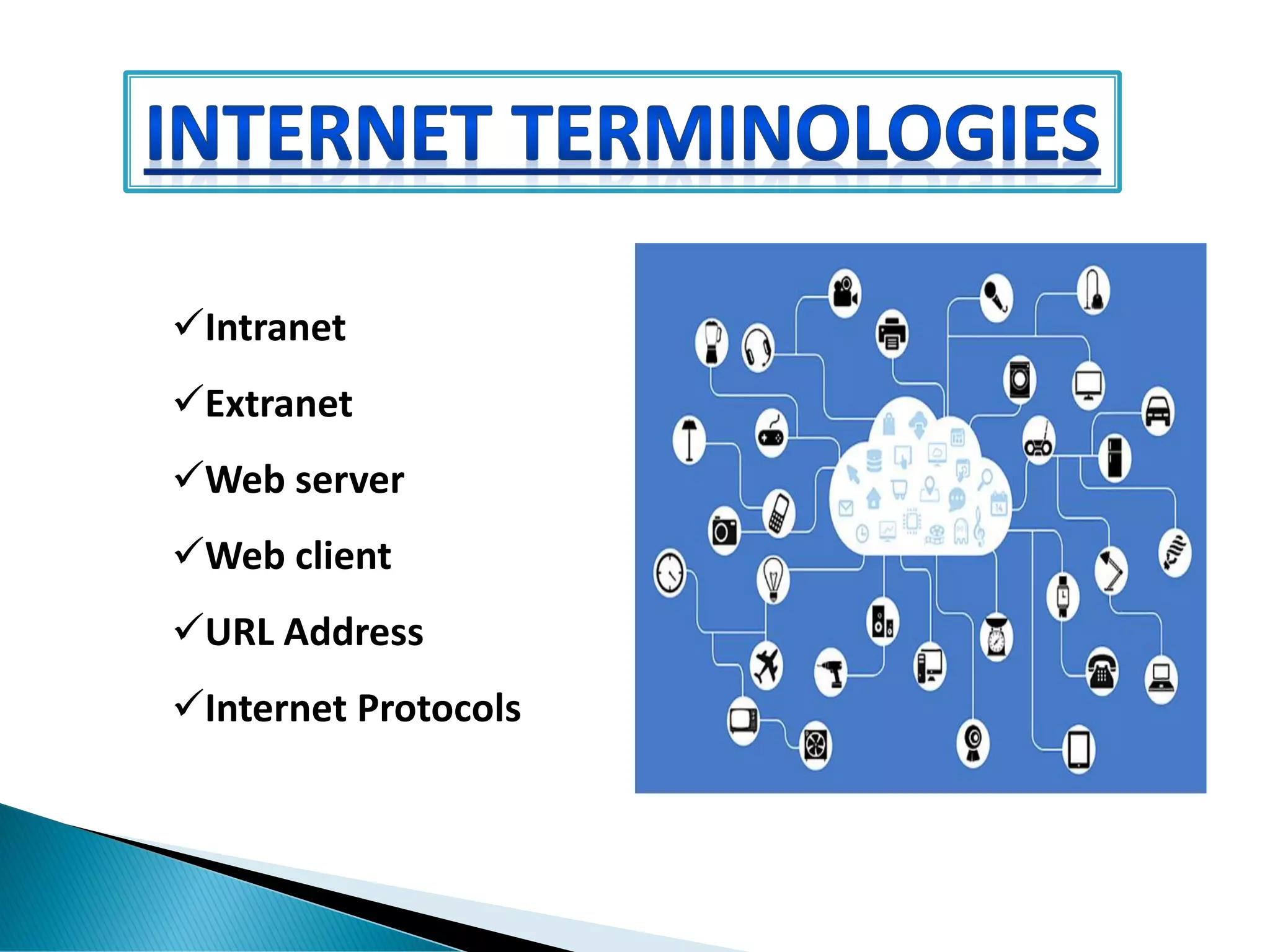 INTERNET TERMINOLOGIES

✓Intranet

✓Extranet

✓Web server

✓Web client

✓URL Address

✓Internet Protocols